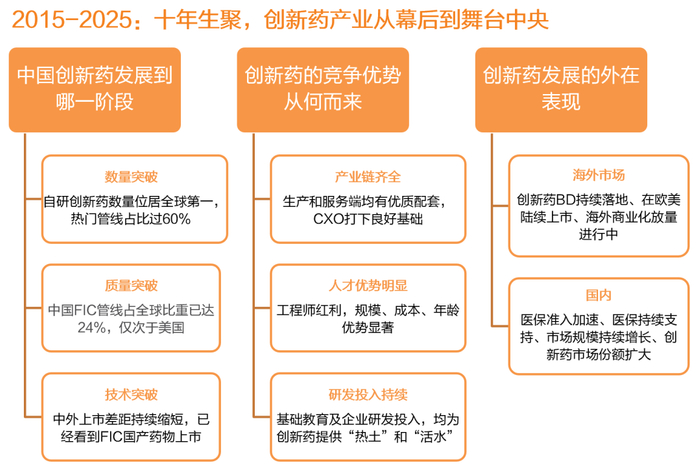 2015-2025：十年生聚，创新药产业从幕后到舞台中央

中国创新药发展到哪一阶段

数量突破
自研创新药数量位居全球第一，热门管线占比过60%

质量突破
中国FIC管线占全球比重已达24%，仅次于美国

技术突破
中外上市差距持续缩短，已经看到FIC国产药物上市

创新药的竞争优势从何而来

产业链齐全
生产和服务端均有优质配套，CXO打下良好基础

人才优势明显
工程师红利，规模、成本、年龄优势显著

研发投入持续
基础教育及企业研发投入，均为创新药提供“热土”和“活水”

创新药发展的外在表现

海外市场
创新药BD持续落地、在欧美陆续上市、海外商业化放量进行中

国内
医保准入加速、医保持续支持、市场规模持续增长、创新药市场份额扩大